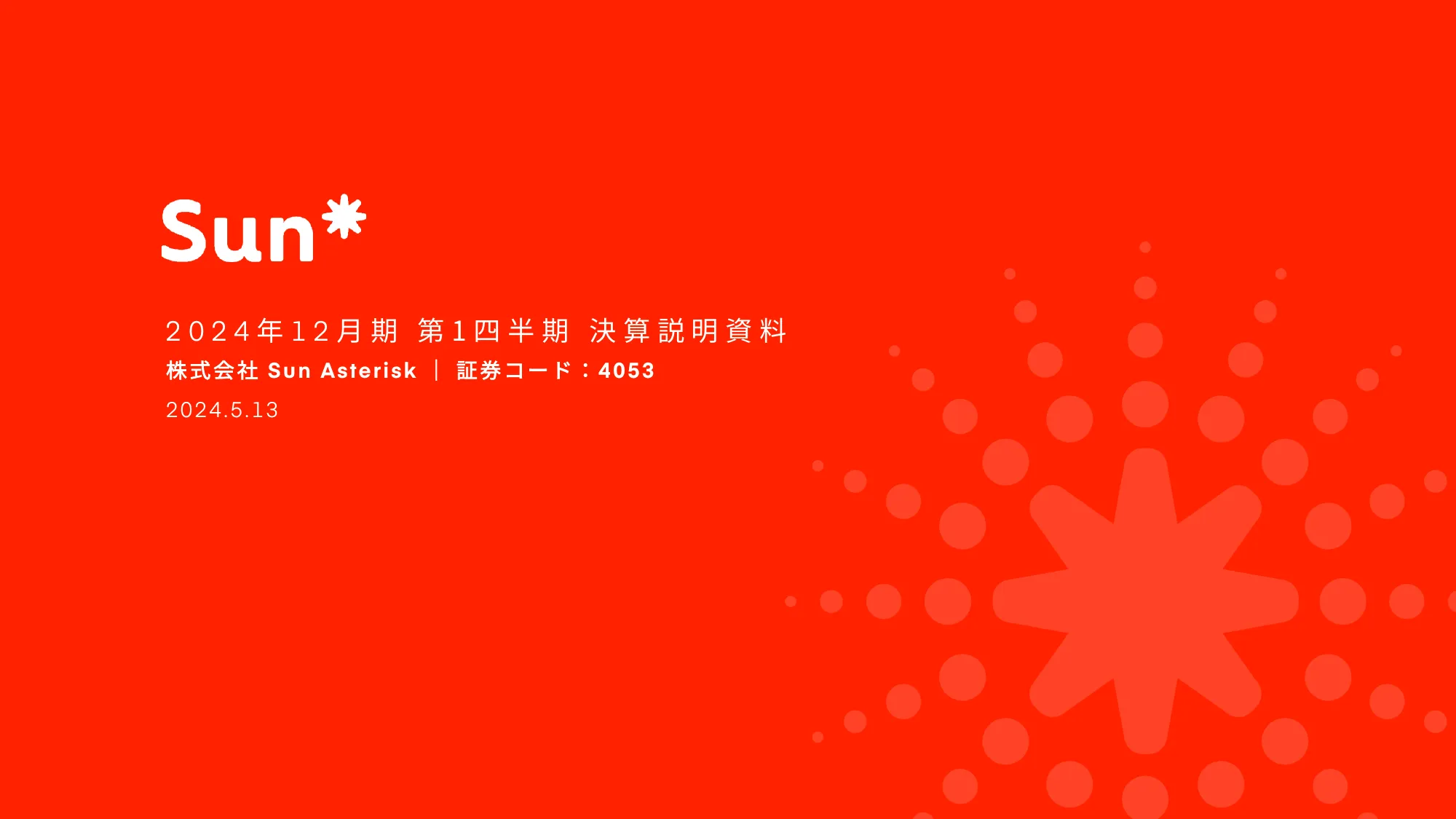 Sun*

2024年12月期 第1四半期 決算説明資料

株式会社 Sun Asterisk ｜ 証券コード：4053

2024.5.13